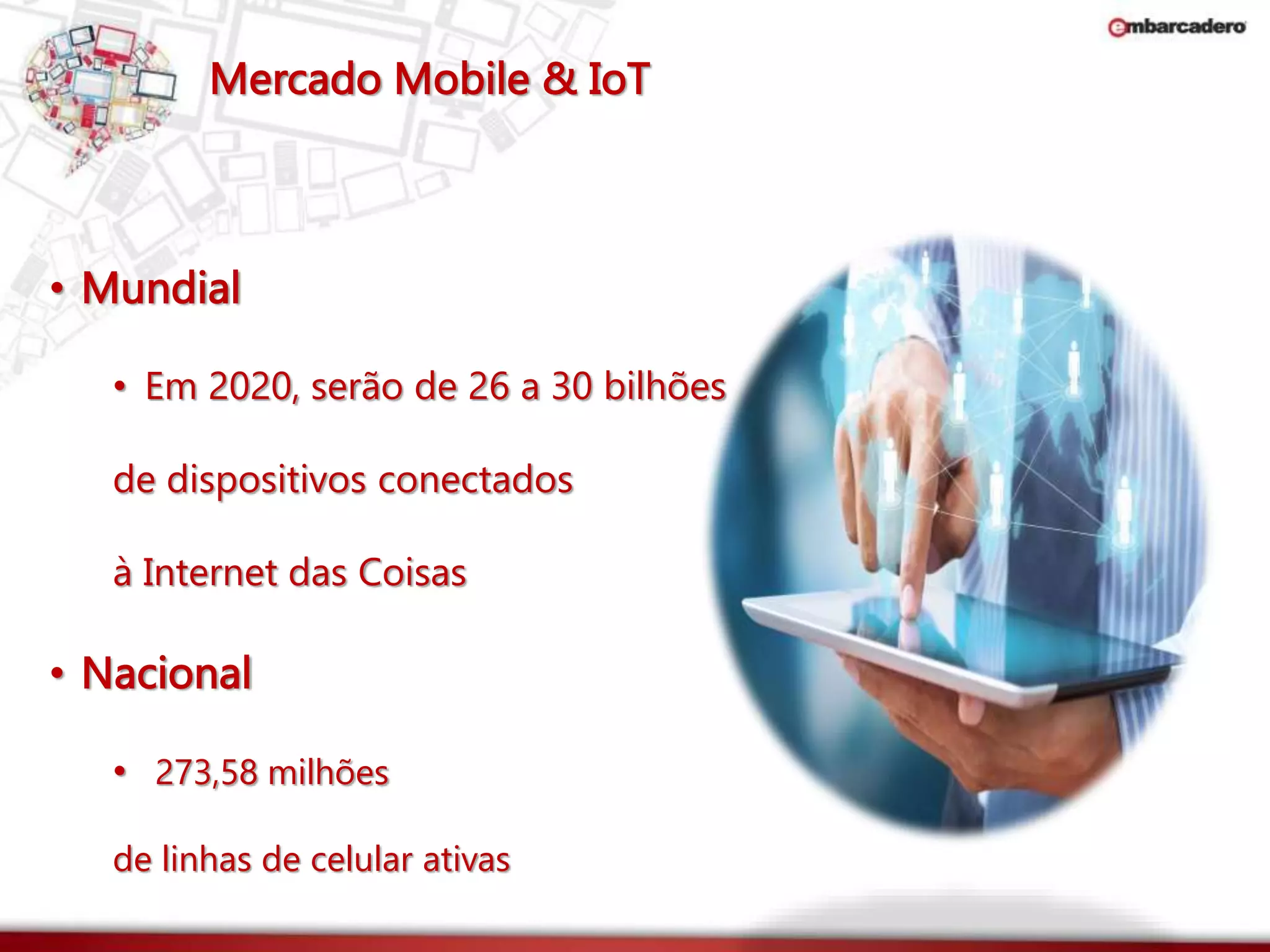 embarcadero

Mercado Mobile & IoT

• Mundial

• Em 2020, serão de 26 a 30 bilhões de dispositivos conectados à Internet das Coisas

• Nacional

• 273,58 milhões de linhas de celular ativas